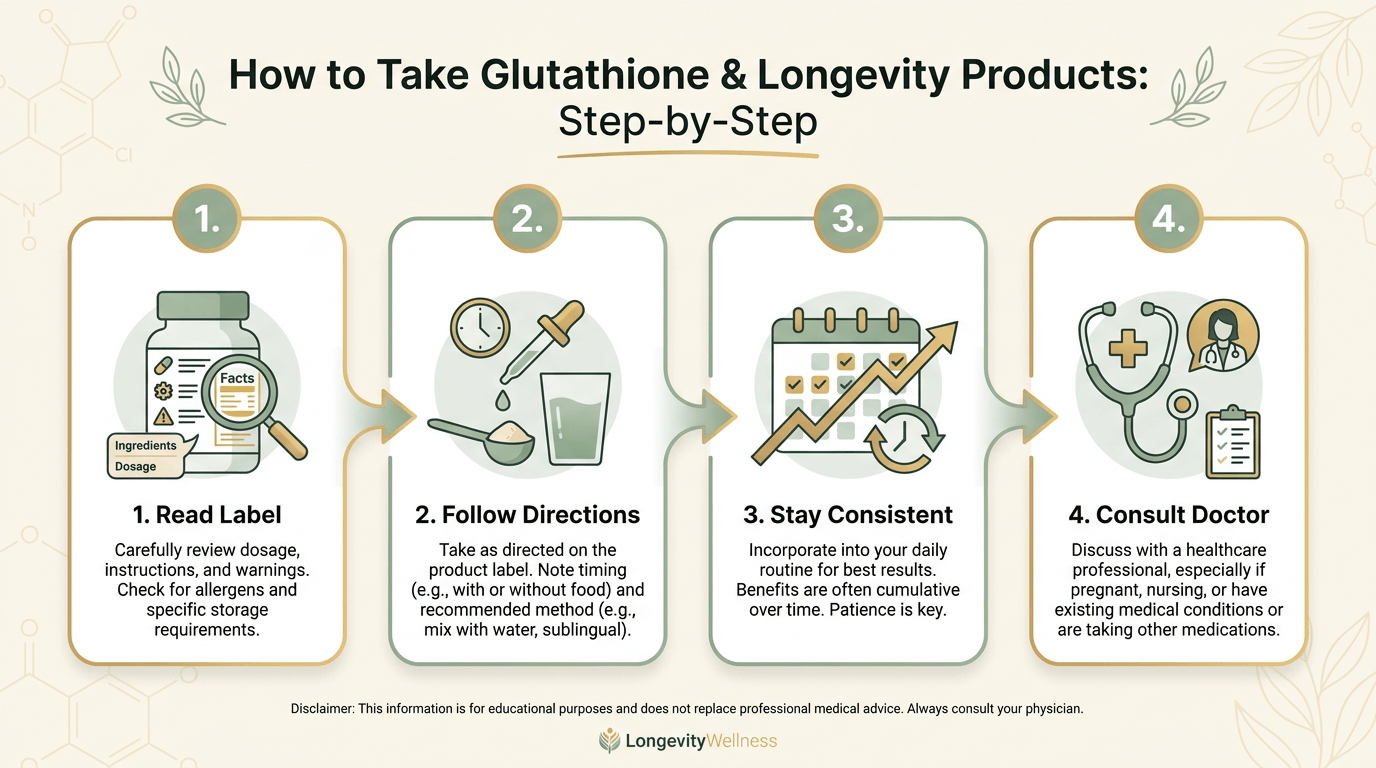 How to Take Glutathione & Longevity Products: Step-by-Step

1.

Facts

Ingredients

Dosage

1. Read Label

Carefully review dosage, instructions, and warnings. Check for allergens and specific storage requirements.

2.

2. Follow Directions

Take as directed on the product label. Note timing (e.g., with or without food) and recommended method (e.g., mix with water, sublingual).

3.

3. Stay Consistent

Incorporate into your daily routine for best results. Benefits are often cumulative over time. Patience is key.

4.

4. Consult Doctor

Discuss with a healthcare professional, especially if pregnant, nursing, or have existing medical conditions or are taking other medications.

Disclaimer: This information is for educational purposes and does not replace professional medical advice. Always consult your physician.

LongevityWellness